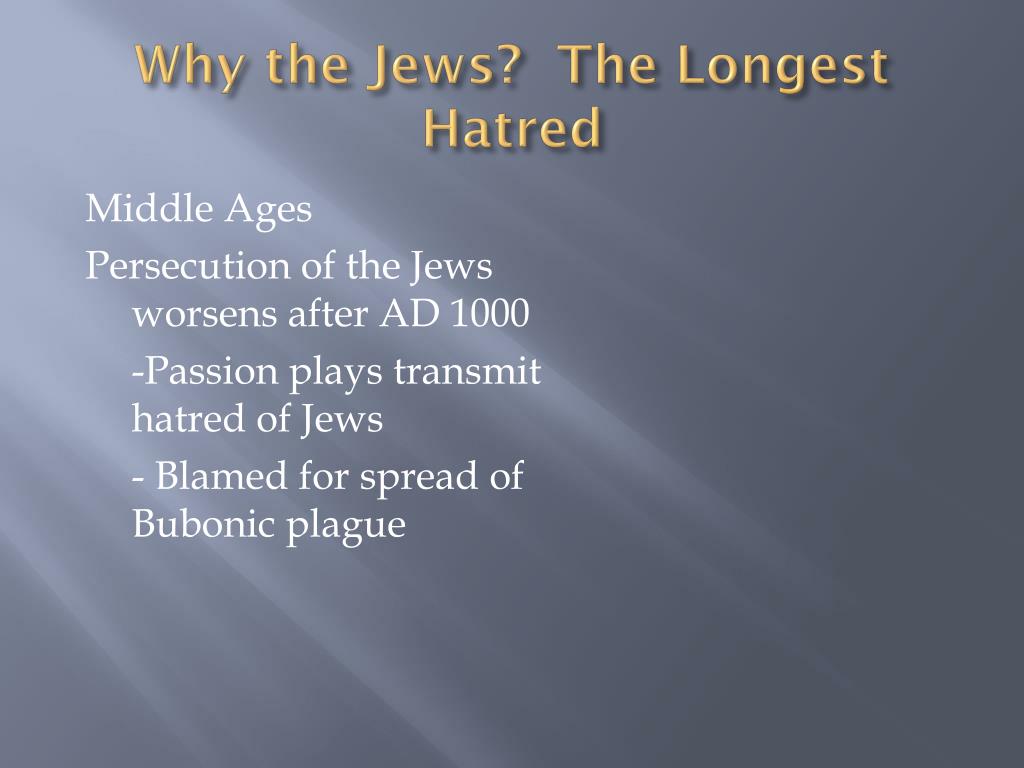 Why the Jews?  The Longest Hatred

Middle Ages

Persecution of the Jews worsens after AD 1000

-Passion plays transmit hatred of Jews

- Blamed for spread of Bubonic plague